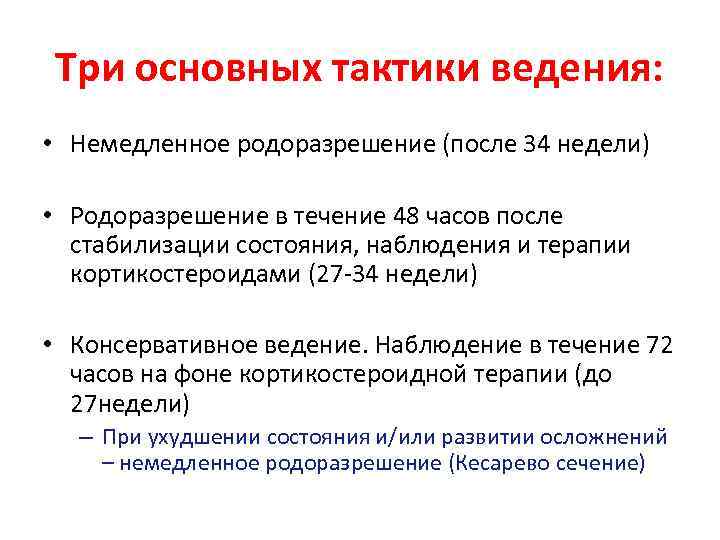 Три основных тактики ведения:

• Немедленное родоразрешение (после 34 недели)

• Родоразрешение в течение 48 часов после стабилизации состояния, наблюдения и терапии кортикостероидами (27-34 недели)

• Консервативное ведение. Наблюдение в течение 72 часов на фоне кортикостероидной терапии (до 27недели)
– При ухудшении состояния и/или развитии осложнений – немедленное родоразрешение (Кесарево сечение)